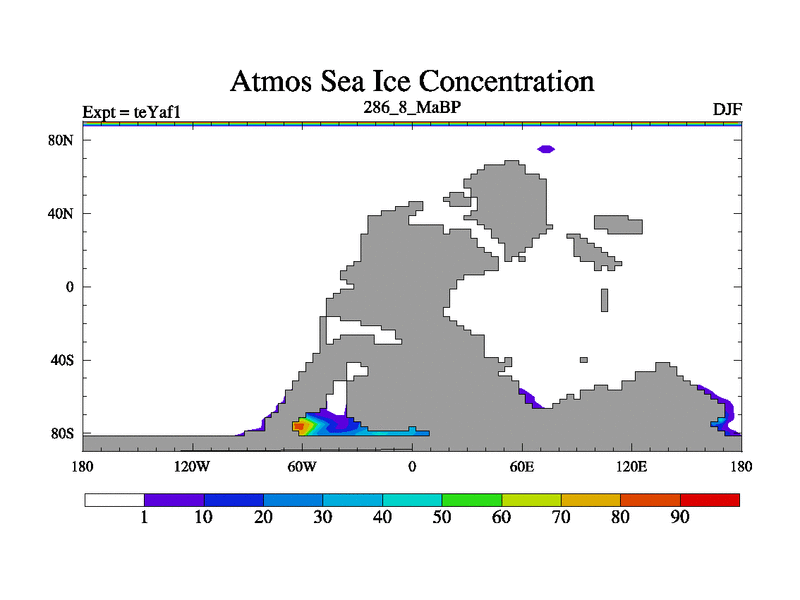 Atmos Sea Ice Concentration

Expt = teYaf1

286_8_MaBP

DJF

80N
40N
0
40S
80S

180
120W
60W
0
60E
120E
180

1
10
20
30
40
50
60
70
80
90